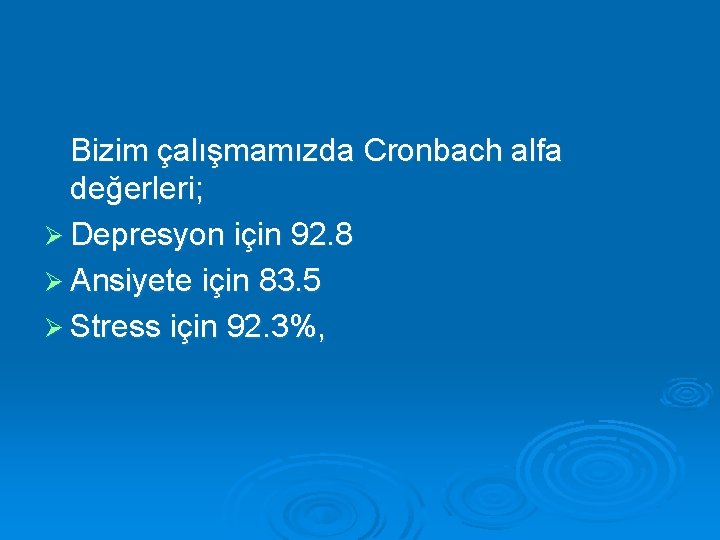 Bizim çalışmamızda Cronbach alfa değerleri;

➢ Depresyon için 92.8
➢ Ansiyete için 83.5
➢ Stress için 92.3%,